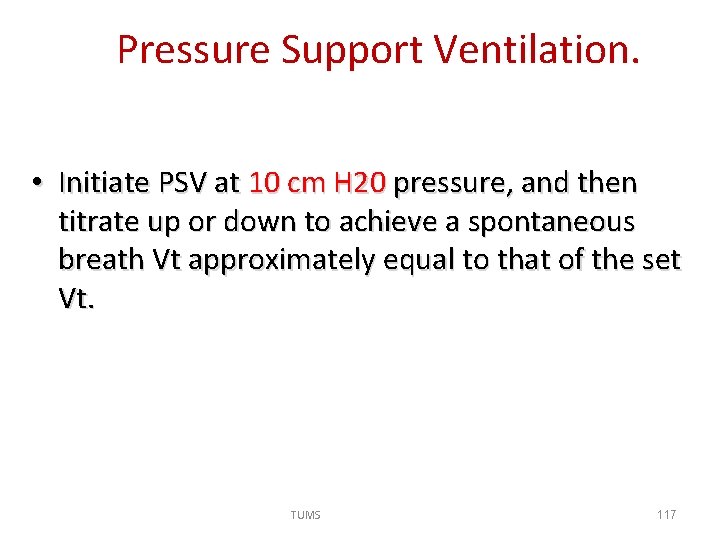 Pressure Support Ventilation.

• Initiate PSV at 10 cm H20 pressure, and then titrate up or down to achieve a spontaneous breath Vt approximately equal to that of the set Vt.

TUMS

117